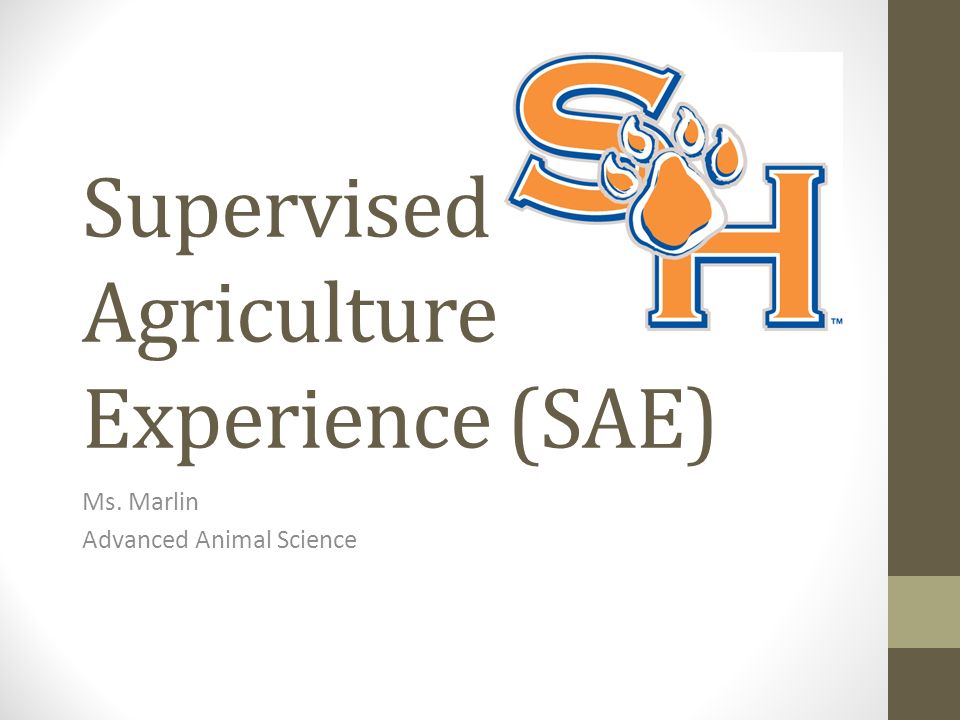 SH™

Supervised Agriculture Experience (SAE)

Ms. Marlin
Advanced Animal Science